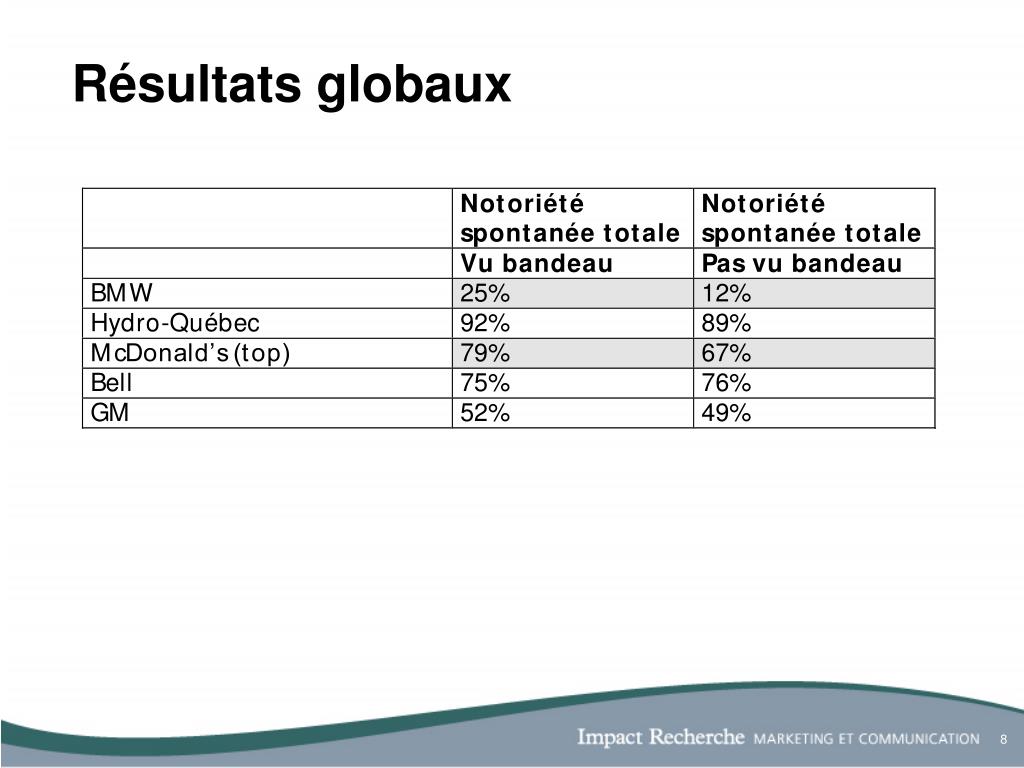 Résultats globaux

| | Notoriété spontanée totale | Notoriété spontanée totale |
|---|---|---|
| | Vu bandeau | Pas vu bandeau |
| BMW | 25% | 12% |
| Hydro-Québec | 92% | 89% |
| McDonald's (top) | 79% | 67% |
| Bell | 75% | 76% |
| GM | 52% | 49% |

Impact Recherche MARKETING ET COMMUNICATION 8